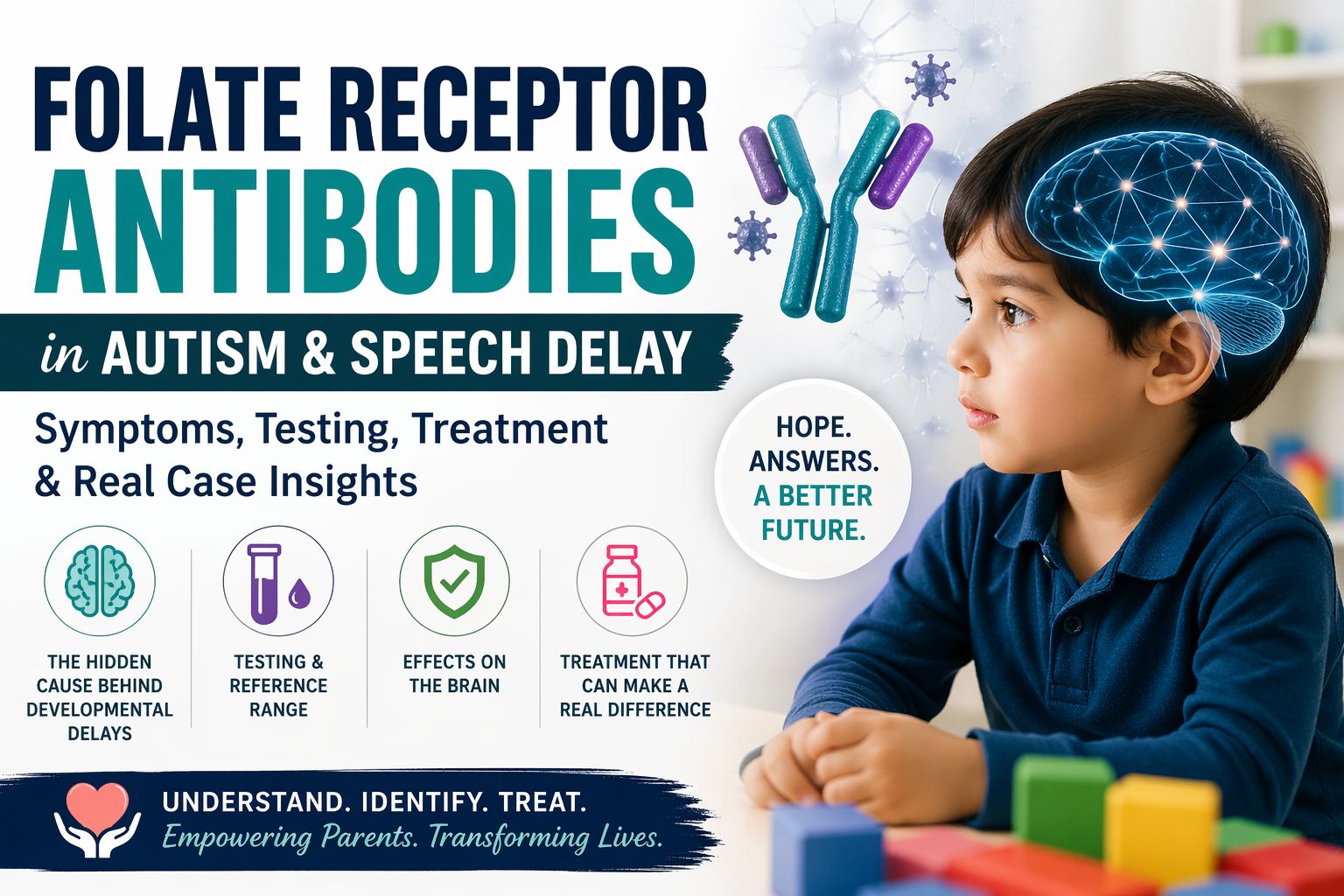 FOLATE RECEPTOR ANTIBODIES

in AUTISM & SPEECH DELAY

Symptoms, Testing, Treatment & Real Case Insights

HOPE. ANSWERS. A BETTER FUTURE.

THE HIDDEN CAUSE BEHIND DEVELOPMENTAL DELAYS

TESTING & REFERENCE RANGE

EFFECTS ON THE BRAIN

TREATMENT THAT CAN MAKE A REAL DIFFERENCE

UNDERSTAND. IDENTIFY. TREAT.
Empowering Parents. Transforming Lives.